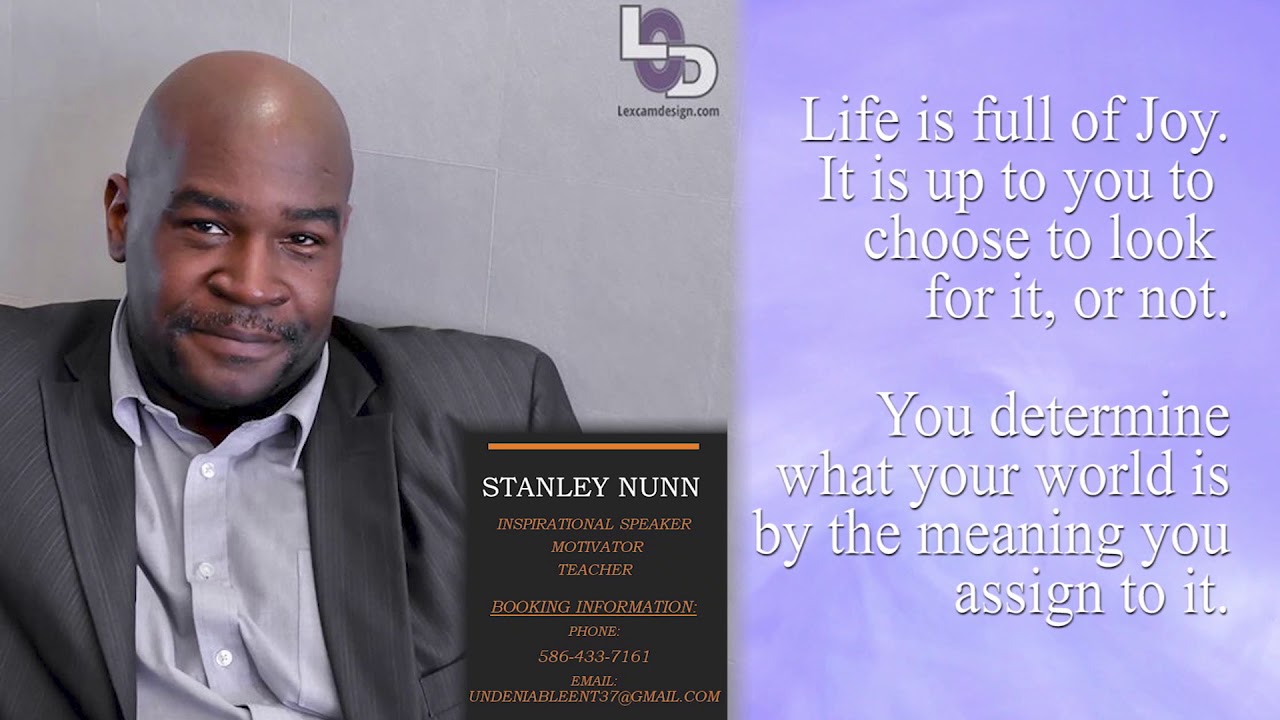 LCD
Lexcamdesign.com

STANLEY NUNN
INSPIRATIONAL SPEAKER
MOTIVATOR
TEACHER

BOOKING INFORMATION:
PHONE:
586-433-7161
EMAIL:
UNDENIABLEENT37@GMAIL.COM

Life is full of Joy. It is up to you to choose to look for it, or not.

You determine what your world is by the meaning you assign to it.